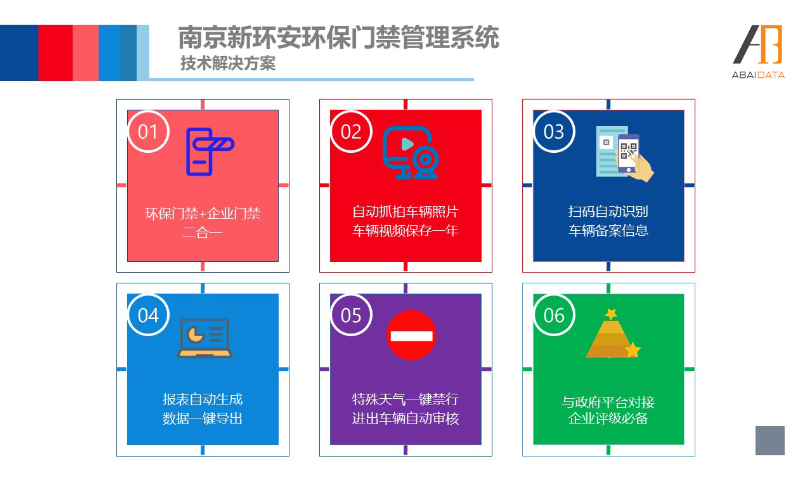 南京新环安环保门禁管理系统
技术解决方案

ABAIDATA

01
环保门禁+企业门禁
二合一

02
自动抓拍车辆照片
车辆视频保存一年

03
扫码自动识别
车辆备案信息

04
报表自动生成
数据一键导出

05
特殊天气一键禁行
进出车辆自动审核

06
与政府平台对接
企业评级必备